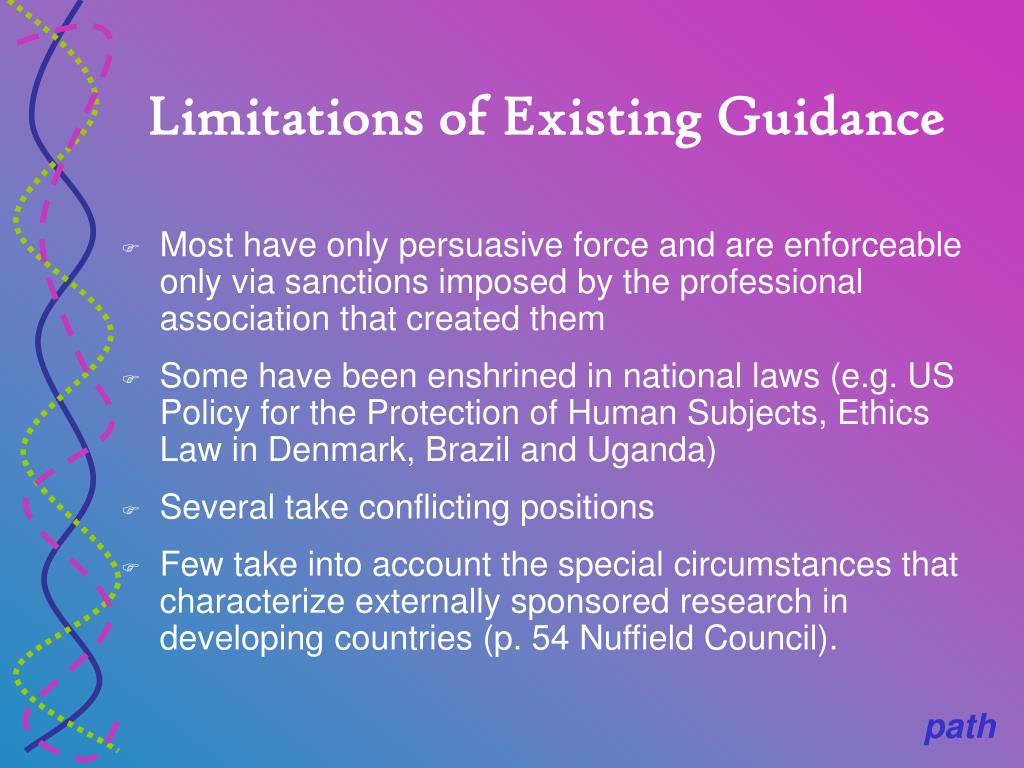 Limitations of Existing Guidance

Most have only persuasive force and are enforceable only via sanctions imposed by the professional association that created them

Some have been enshrined in national laws (e.g. US Policy for the Protection of Human Subjects, Ethics Law in Denmark, Brazil and Uganda)

Several take conflicting positions

Few take into account the special circumstances that characterize externally sponsored research in developing countries (p. 54 Nuffield Council).

path